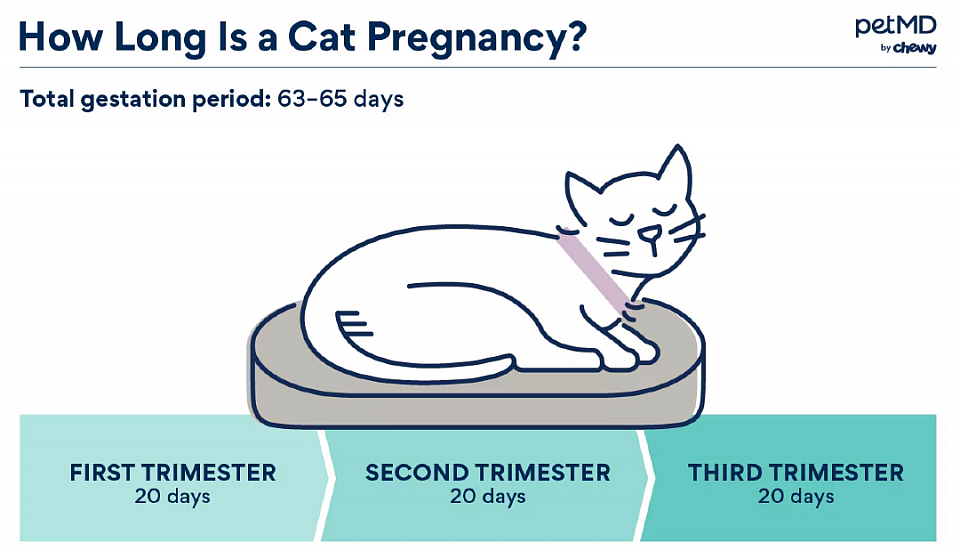 How Long Is a Cat Pregnancy?

petMD by chewy

Total gestation period: 63–65 days

FIRST TRIMESTER
20 days

SECOND TRIMESTER
20 days

THIRD TRIMESTER
20 days